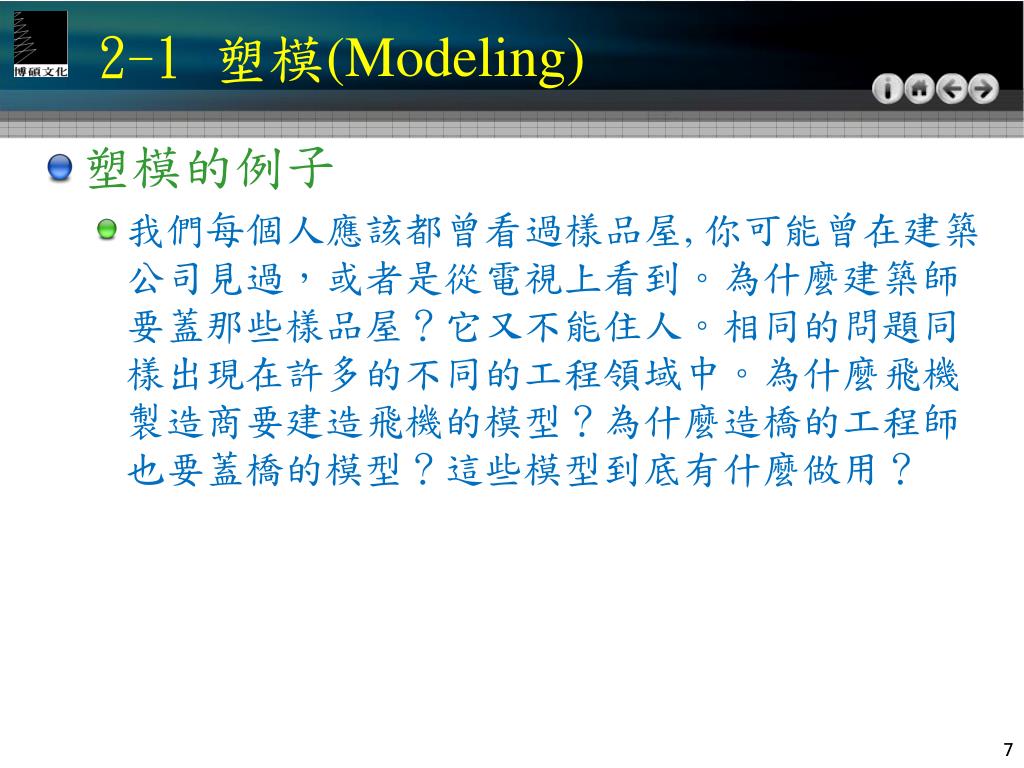 博碩文化

2-1 塑模(Modeling)

塑模的例子

我們每個人應該都曾看過樣品屋,你可能曾在建築公司見過，或者是從電視上看到。為什麼建築師要蓋那些樣品屋？它又不能住人。相同的問題同樣出現在許多的不同的工程領域中。為什麼飛機製造商要建造飛機的模型？為什麼造橋的工程師也要蓋橋的模型？這些模型到底有什麼做用？

7